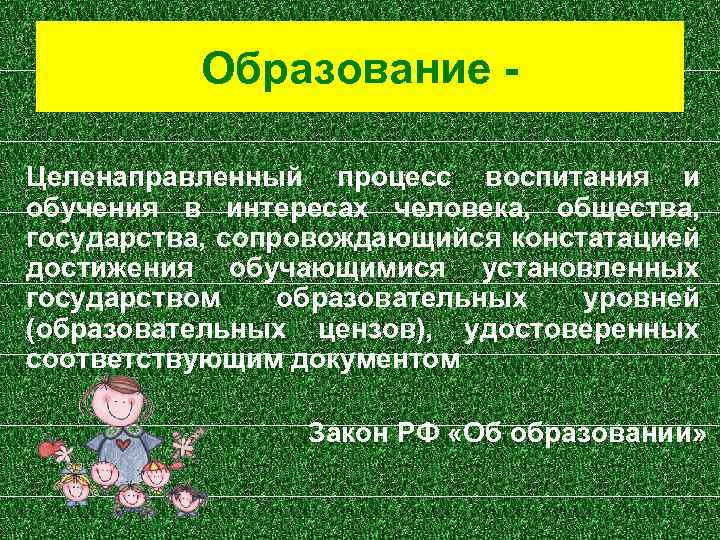 Образование -

Целенаправленный процесс воспитания и обучения в интересах человека, общества, государства, сопровождающийся констатацией достижения обучающимися установленных государством образовательных уровней (образовательных цензов), удостоверенных соответствующим документом

Закон РФ «Об образовании»